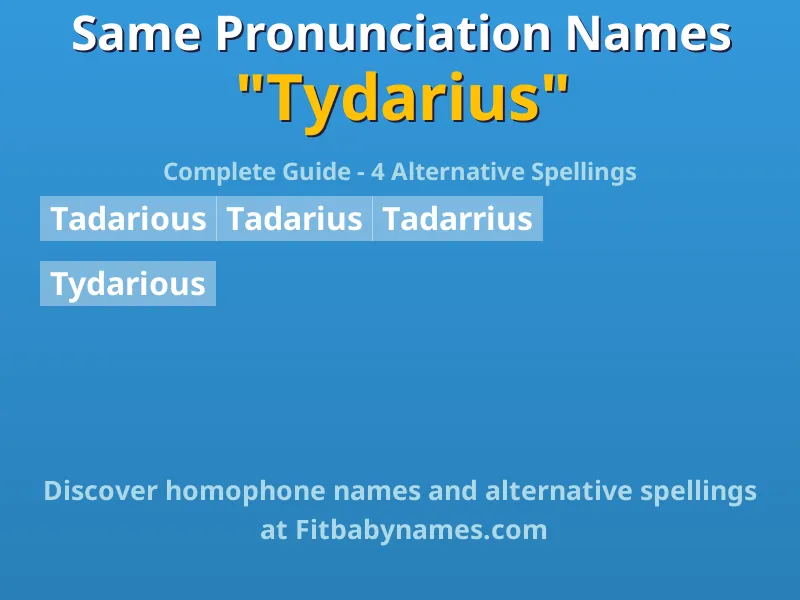 Same Pronunciation Names
"Tydarius"

Complete Guide - 4 Alternative Spellings

Tadarious Tadarius Tadarrius

Tydarious

Discover homophone names and alternative spellings at Fitbabynames.com